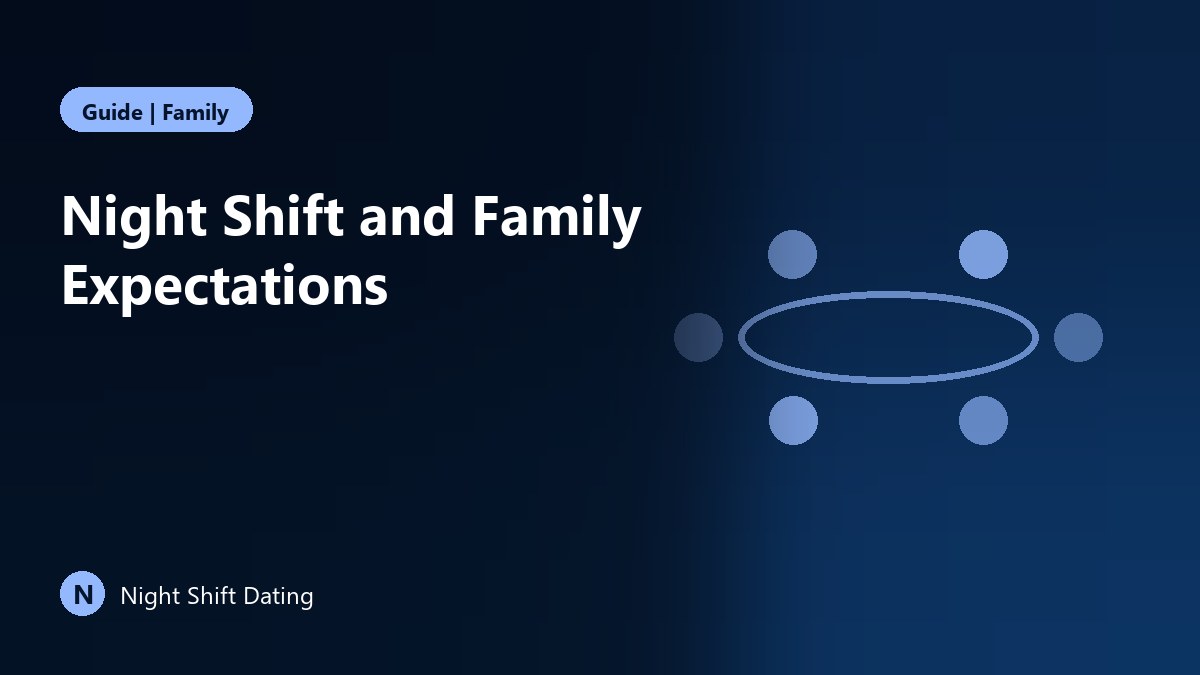 Guide | Family

Night Shift and Family Expectations

N Night Shift Dating